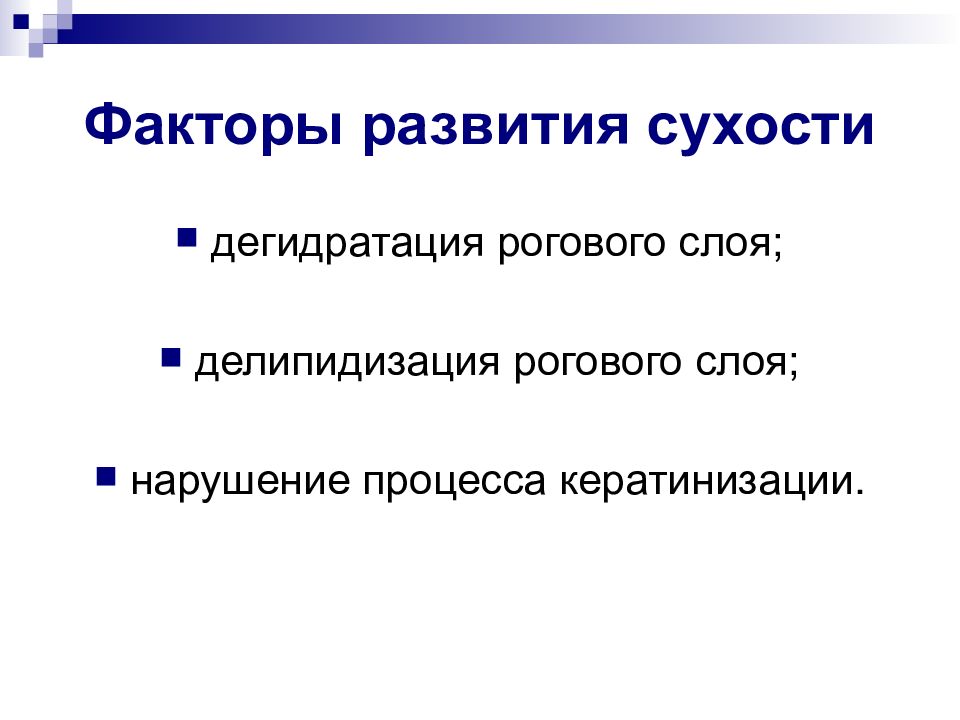 Факторы развития сухости

дегидратация рогового слоя;

делипидизация рогового слоя;

нарушение процесса кератинизации.